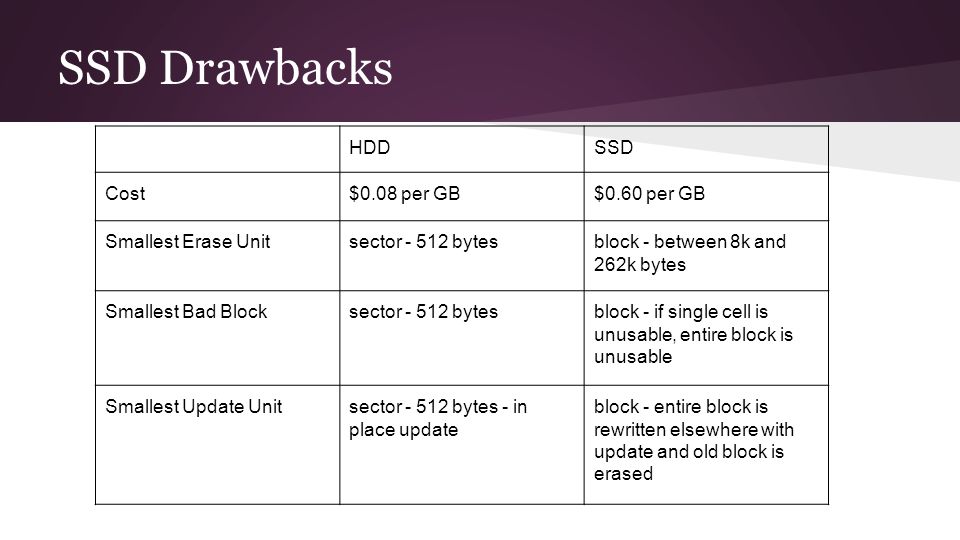 SSD Drawbacks

| | HDD | SSD |
|---|---|---|
| Cost | \$0.08 per GB | \$0.60 per GB |
| Smallest Erase Unit | sector - 512 bytes | block - between 8k and 262k bytes |
| Smallest Bad Block | sector - 512 bytes | block - if single cell is unusable, entire block is unusable |
| Smallest Update Unit | sector - 512 bytes - in place update | block - entire block is rewritten elsewhere with update and old block is erased |